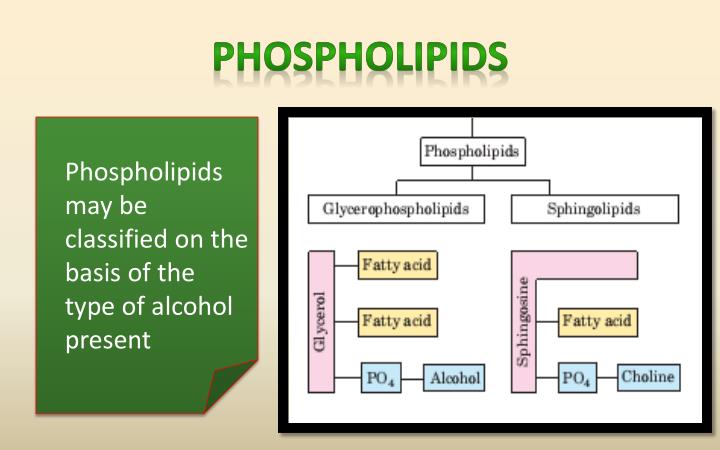 PHOSPHOLIPIDS

Phospholipids may be classified on the basis of the type of alcohol present

Phospholipids

Glycerophospholipids

Sphingolipids

Glycerol

Fatty acid

Fatty acid

$PO_4$

Alcohol

Sphingosine

Fatty acid

$PO_4$

Choline